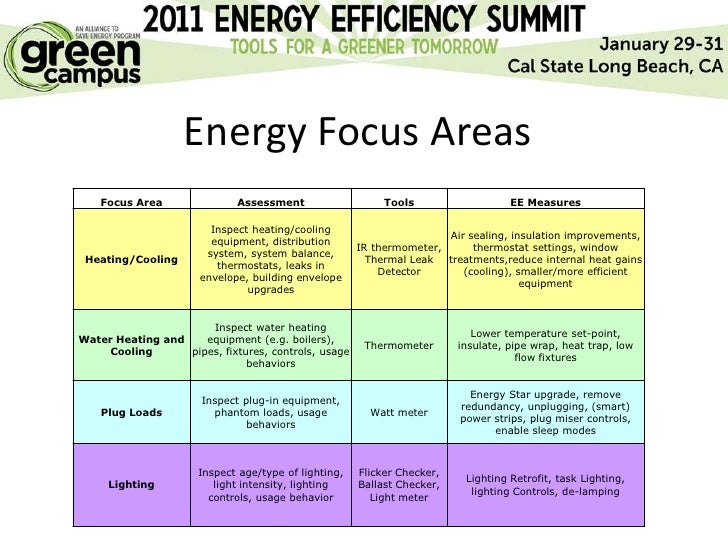 AN ALLIANCE TO SAVE ENERGY PROGRAM
green campus

2011 ENERGY EFFICIENCY SUMMIT
TOOLS FOR A GREENER TOMORROW

January 29-31
Cal State Long Beach, CA

Energy Focus Areas

| Focus Area | Assessment | Tools | EE Measures |
|---|---|---|---|
| Heating/Cooling | Inspect heating/cooling equipment, distribution system, system balance, thermostats, leaks in envelope, building envelope upgrades | IR thermometer, Thermal Leak Detector | Air sealing, insulation improvements, thermostat settings, window treatments,reduce internal heat gains (cooling), smaller/more efficient equipment |
| Water Heating and Cooling | Inspect water heating equipment (e.g. boilers), pipes, fixtures, controls, usage behaviors | Thermometer | Lower temperature set-point, insulate, pipe wrap, heat trap, low flow fixtures |
| Plug Loads | Inspect plug-in equipment, phantom loads, usage behaviors | Watt meter | Energy Star upgrade, remove redundancy, unplugging, (smart) power strips, plug miser controls, enable sleep modes |
| Lighting | Inspect age/type of lighting, light intensity, lighting controls, usage behavior | Flicker Checker, Ballast Checker, Light meter | Lighting Retrofit, task Lighting, lighting Controls, de-lamping |